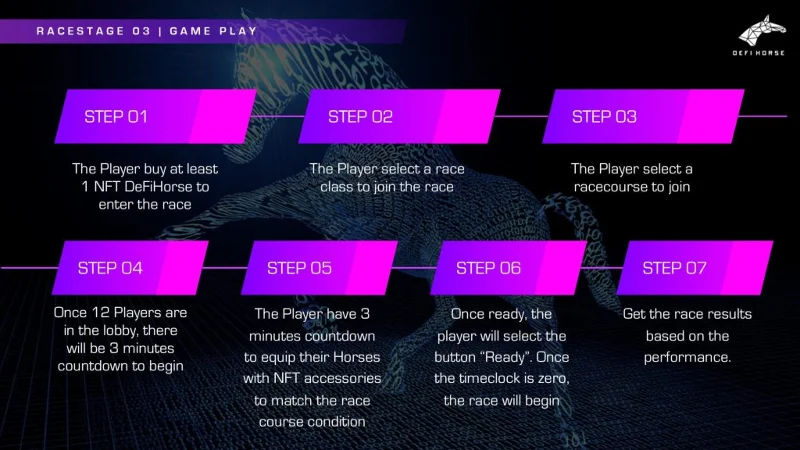 RACESTAGE 03 | GAME PLAY

DEFIHORSE

STEP 01

The Player buy at least 1 NFT DeFiHorse to enter the race

STEP 02

The Player select a race class to join the race

STEP 03

The Player select a racecourse to join

STEP 04

Once 12 Players are in the lobby, there will be 3 minutes countdown to begin

STEP 05

The Player have 3 minutes countdown to equip their Horses with NFT accessories to match the race course condition

STEP 06

Once ready, the player will select the button "Ready". Once the timeclock is zero, the race will begin

STEP 07

Get the race results based on the performance.